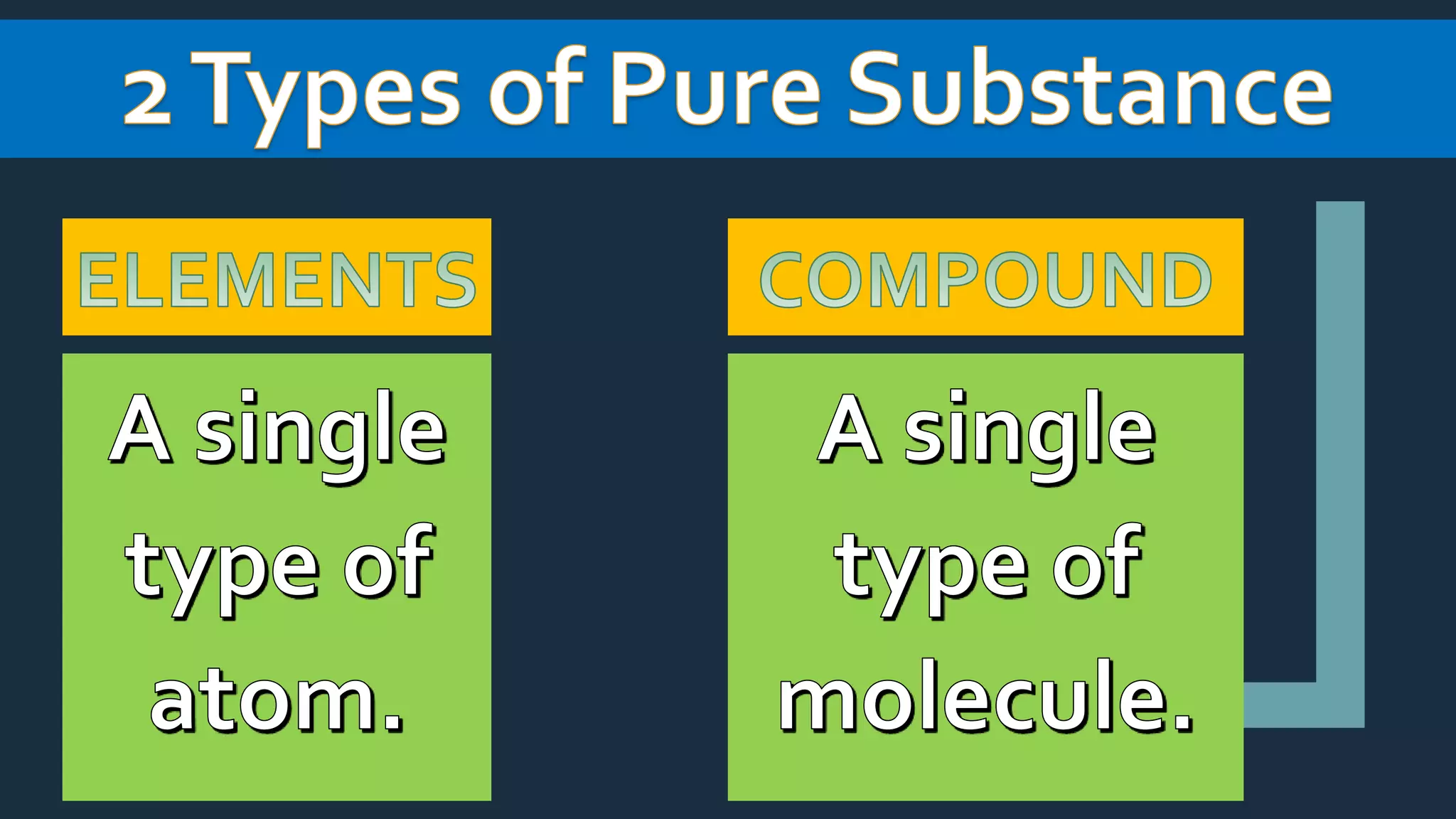 2 Types of Pure Substance

ELEMENTS

A single type of atom.

COMPOUND

A single type of molecule.